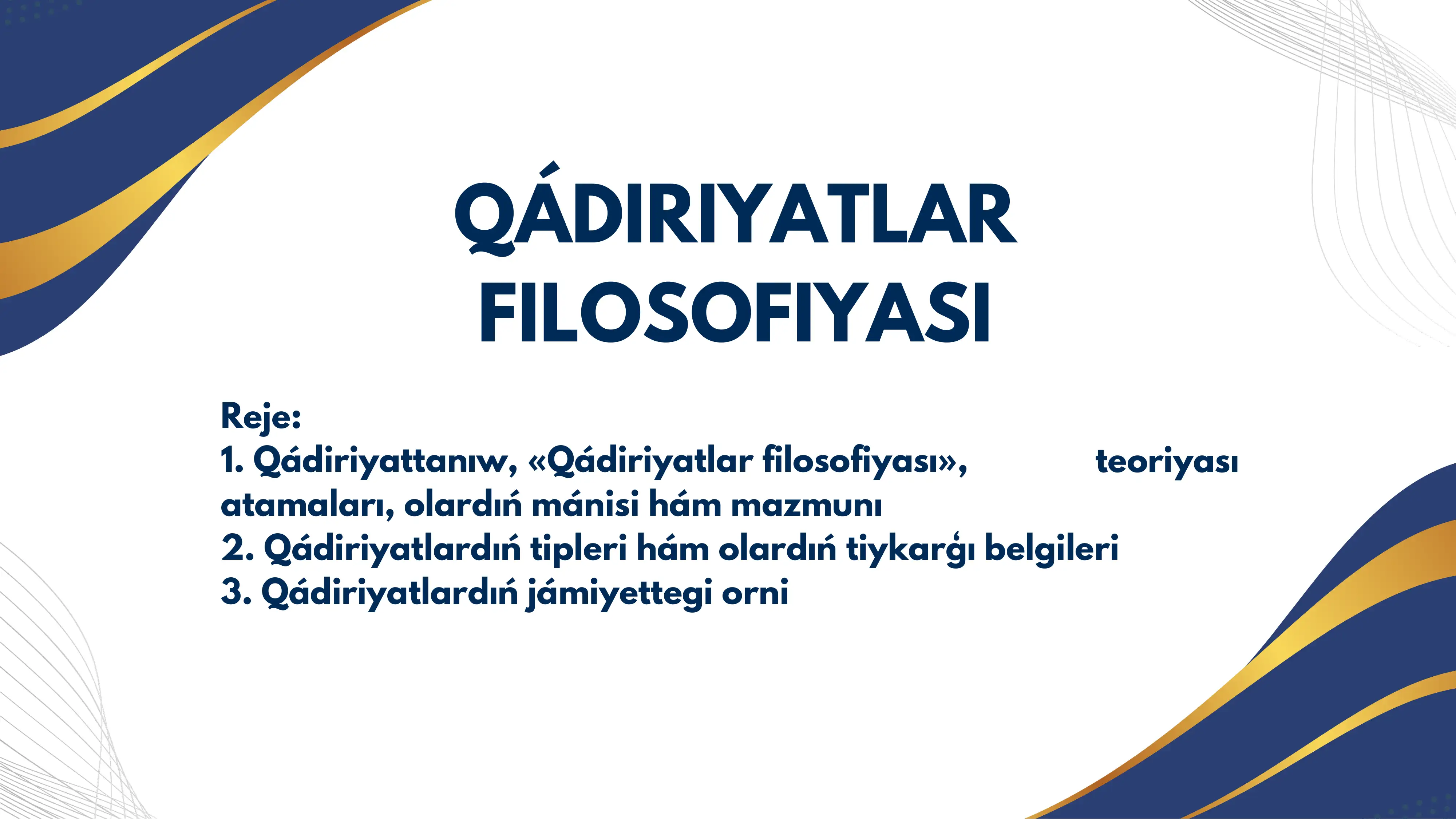 QÁDIRIYATLAR FILOSOFIYASI

Reje:
1. Qádiriyattanıw, «Qádiriyatlar filosofiyası», teoriyası atamaları, olardıń mánisi hám mazmunı
2. Qádiriyatlardıń tipleri hám olardıń tiykarǵı belgileri
3. Qádiriyatlardıń jámiyettegi orni